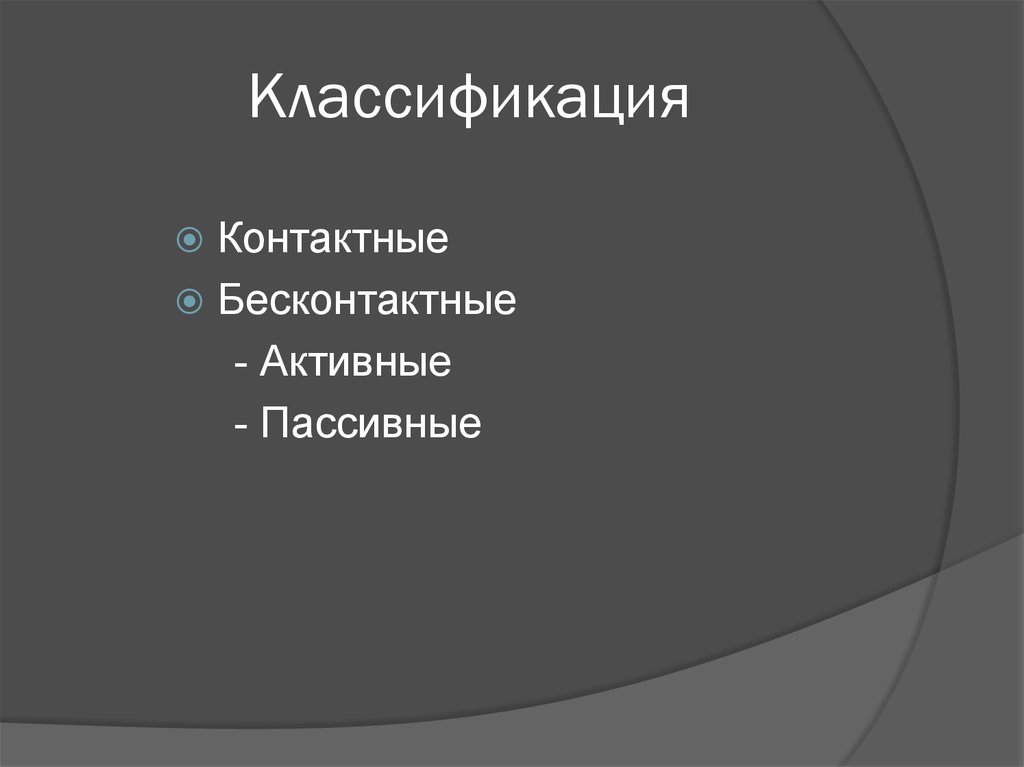 Классификация

Контактные

Бесконтактные

- Активные

- Пассивные